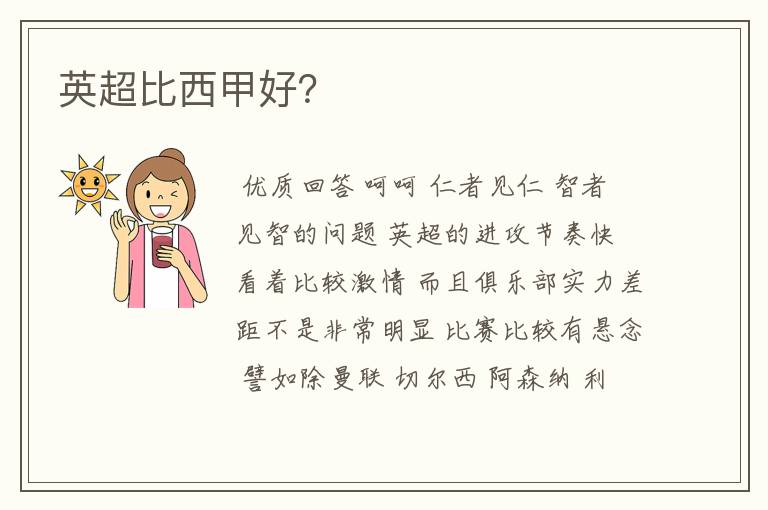 英超比西甲好?

优质回答 呵呵 仁者见仁 智者见智的问题 英超的进攻节奏快 看着比较激情 而且俱乐部实力差距不是非常明显 比赛比较有悬念 譬如除曼联 切尔西 阿森纳 利